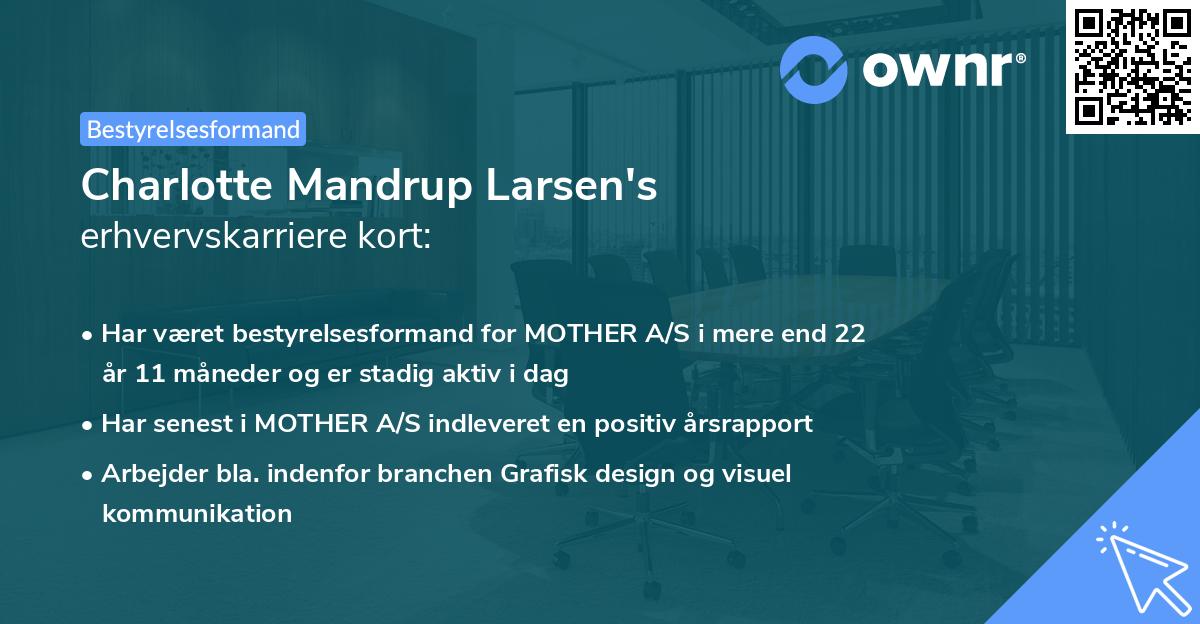 ownr®

Bestyrelsesformand

Charlotte Mandrup Larsen's
erhvervskarriere kort:

• Har været bestyrelsesformand for MOTHER A/S i mere end 22 år 11 måneder og er stadig aktiv i dag
• Har senest i MOTHER A/S indleveret en positiv årsrapport
• Arbejder bla. indenfor branchen Grafisk design og visuel kommunikation